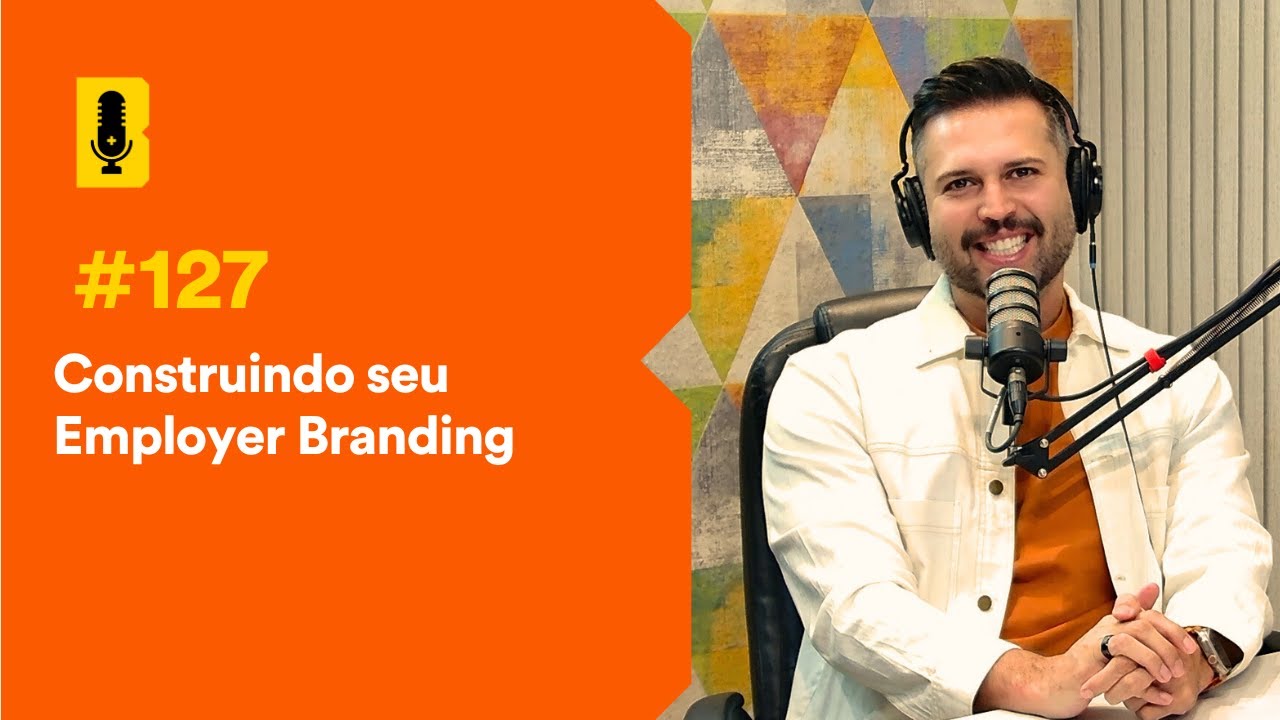 #127

Construindo seu Employer Branding